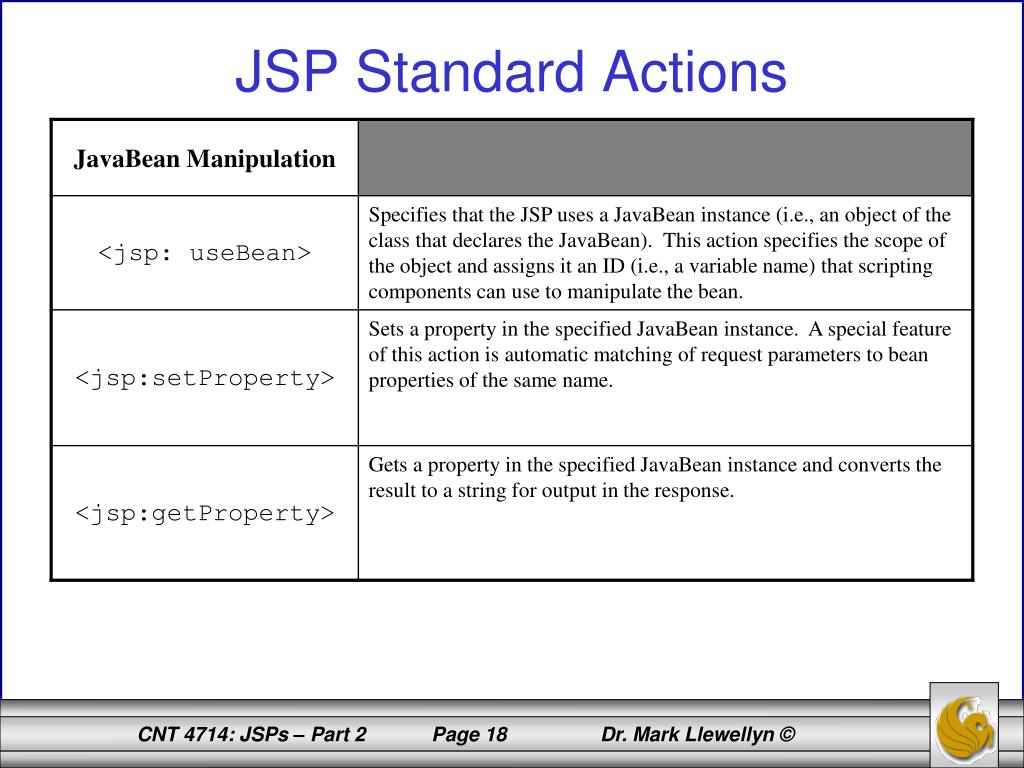 JSP Standard Actions

| JavaBean Manipulation | |
|---|---|
| <jsp: useBean> | Specifies that the JSP uses a JavaBean instance (i.e., an object of the class that declares the JavaBean). This action specifies the scope of the object and assigns it an ID (i.e., a variable name) that scripting components can use to manipulate the bean. |
| <jsp:setProperty> | Sets a property in the specified JavaBean instance. A special feature of this action is automatic matching of request parameters to bean properties of the same name. |
| <jsp:getProperty> | Gets a property in the specified JavaBean instance and converts the result to a string for output in the response. |

CNT 4714: JSPs – Part 2 Page 18 Dr. Mark Llewellyn ©